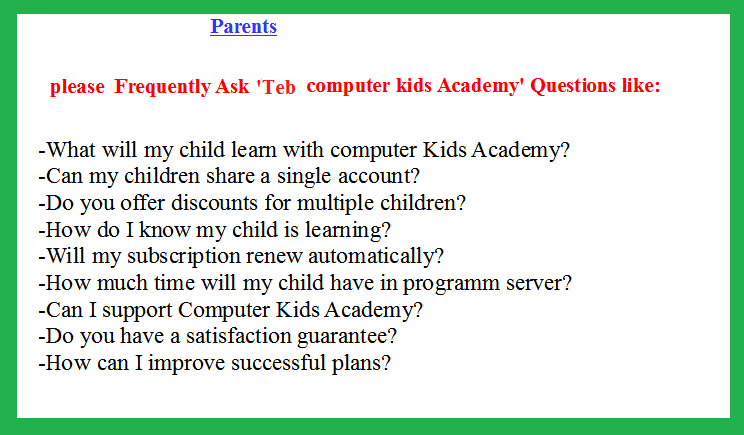 Parents

please Frequently Ask 'Teb computer kids Academy' Questions like:

-What will my child learn with computer Kids Academy?
-Can my children share a single account?
-Do you offer discounts for multiple children?
-How do I know my child is learning?
-Will my subscription renew automatically?
-How much time will my child have in programm server?
-Can I support Computer Kids Academy?
-Do you have a satisfaction guarantee?
-How can I improve successful plans?